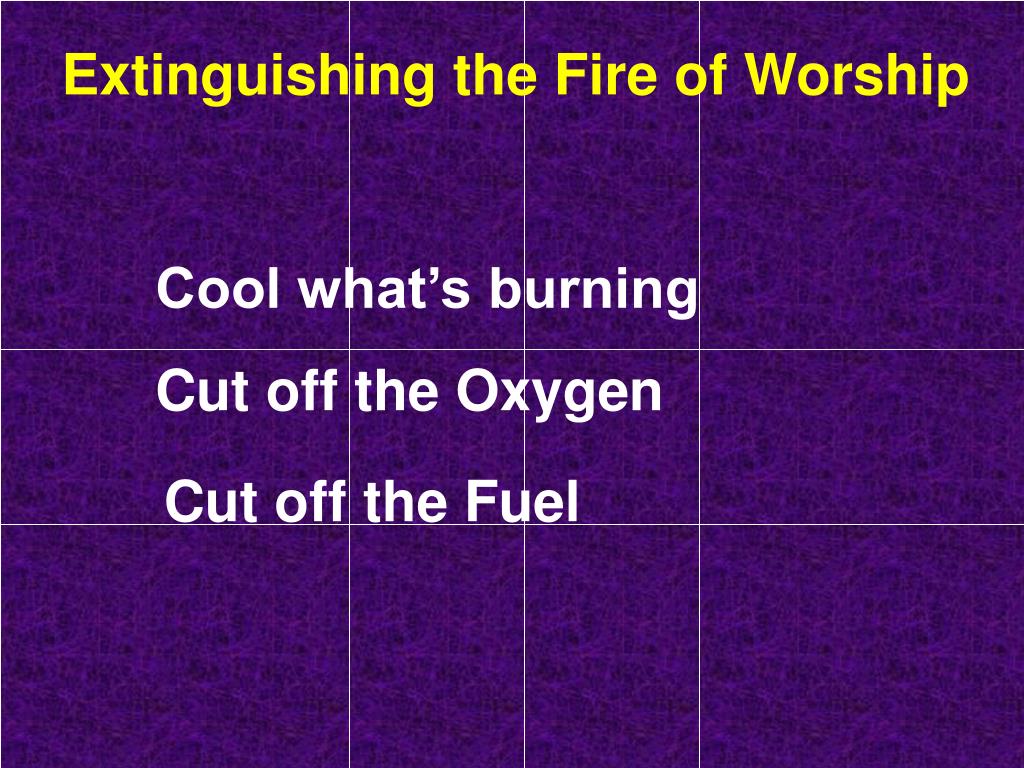 Extinguishing the Fire of Worship

Cool what’s burning

Cut off the Oxygen

Cut off the Fuel